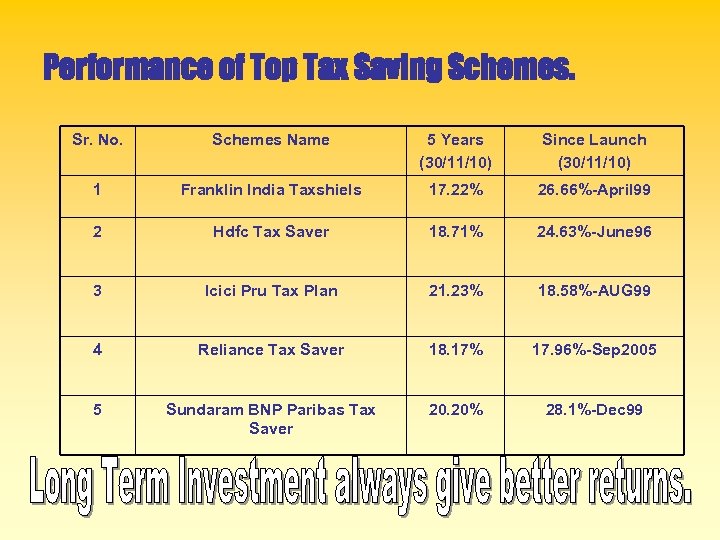 Performance of Top Tax Saving Schemes.

| Sr. No. | Schemes Name | 5 Years (30/11/10) | Since Launch (30/11/10) |
|---|---|---|---|
| 1 | Franklin India Taxshiels | 17.22% | 26.66%-April99 |
| 2 | Hdfc Tax Saver | 18.71% | 24.63%-June96 |
| 3 | Icici Pru Tax Plan | 21.23% | 18.58%-AUG99 |
| 4 | Reliance Tax Saver | 18.17% | 17.96%-Sep2005 |
| 5 | Sundaram BNP Paribas Tax Saver | 20.20% | 28.1%-Dec99 |

Long Term Investment always give better returns.